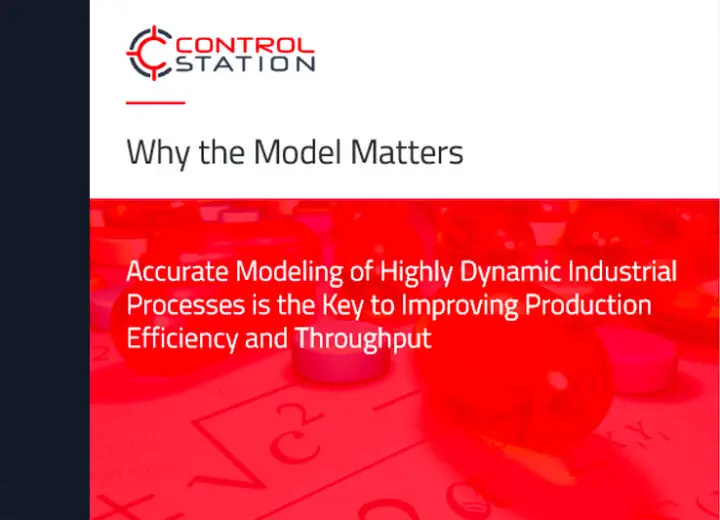 CONTROL STATION

Why the Model Matters

Accurate Modeling of Highly Dynamic Industrial Processes is the Key to Improving Production Efficiency and Throughput